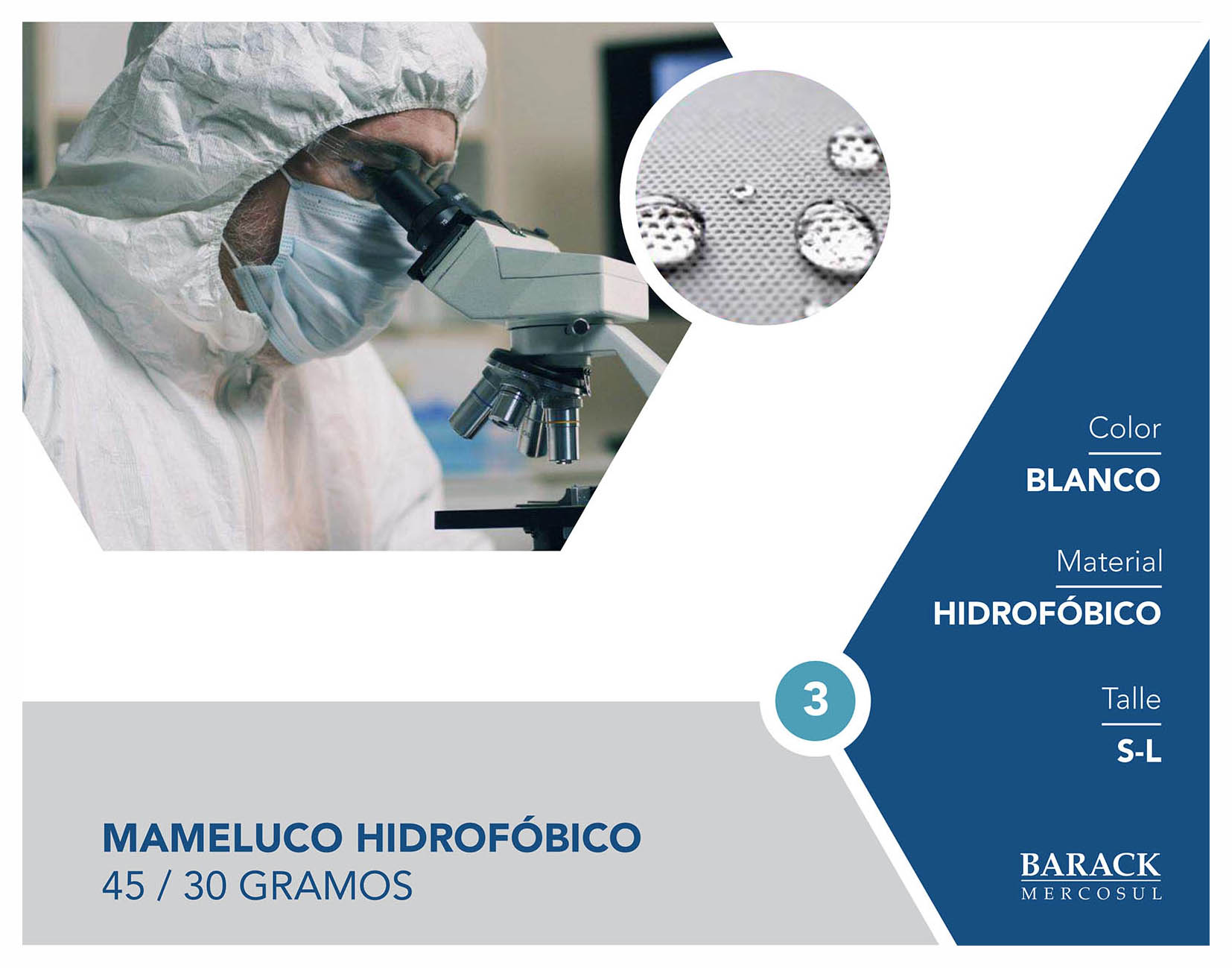 Color
BLANCO

Material
HIDROFÓBICO

3

Talle
S-L

MAMELUCO HIDROFÓBICO
45 / 30 GRAMOS

BARACK
MERCOSUL